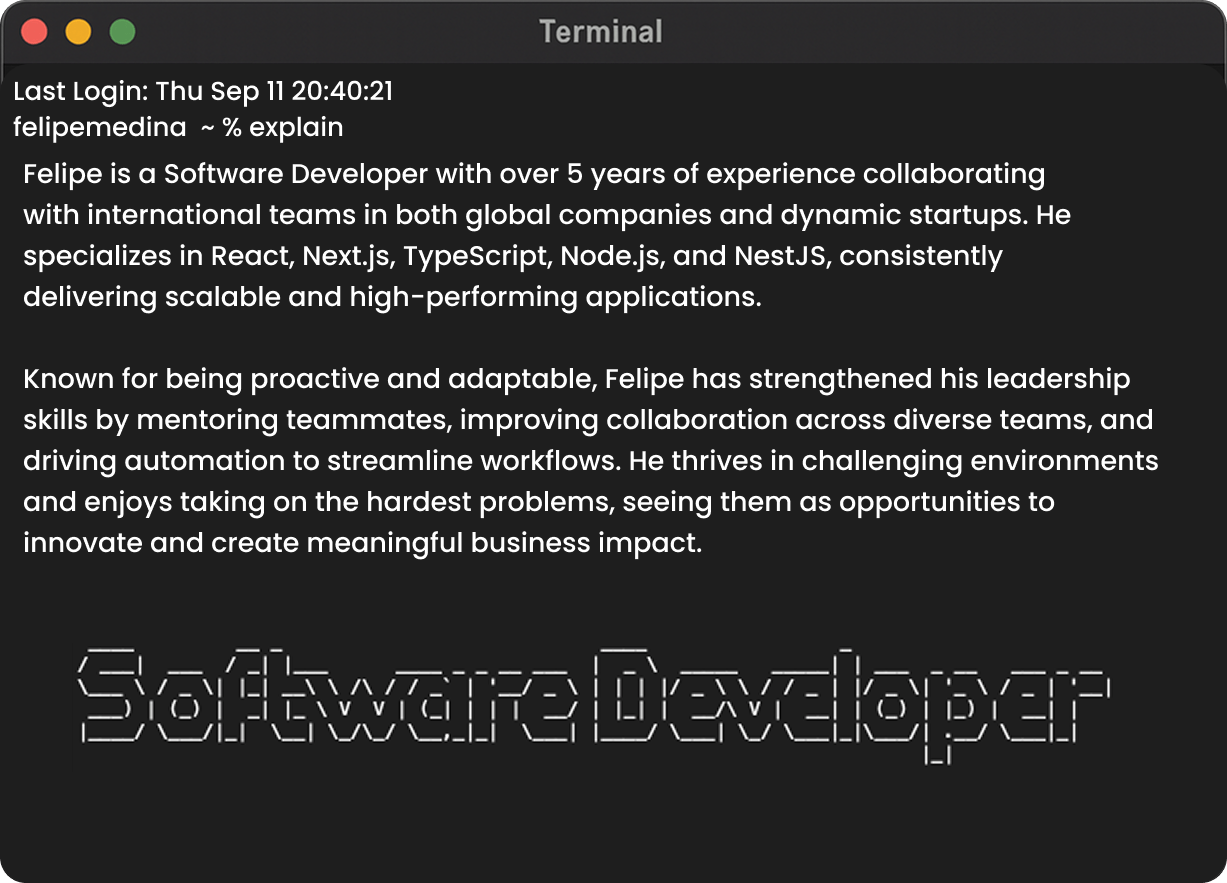 Terminal

Last Login: Thu Sep 11 20:40:21
felipemedina ~ % explain

Felipe is a Software Developer with over 5 years of experience collaborating with international teams in both global companies and dynamic startups. He specializes in React, Next.js, TypeScript, Node.js, and NestJS, consistently delivering scalable and high-performing applications.

Known for being proactive and adaptable, Felipe has strengthened his leadership skills by mentoring teammates, improving collaboration across diverse teams, and driving automation to streamline workflows. He thrives in challenging environments and enjoys taking on the hardest problems, seeing them as opportunities to innovate and create meaningful business impact.

Software Developer